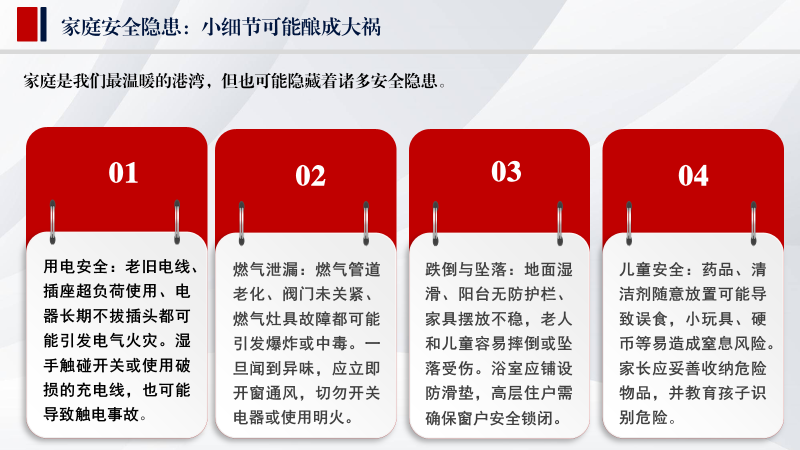 家庭安全隐患：小细节可能酿成大祸

家庭是我们最温暖的港湾，但也可能隐藏着诸多安全隐患。

01

用电安全：老旧电线、插座超负荷使用、电器长期不拔插头都可能引发电气火灾。湿手触碰开关或使用破损的充电线，也可能导致触电事故。

02

燃气泄漏：燃气管道老化、阀门未关紧、燃气灶具故障都可能引发爆炸或中毒。一旦闻到异味，应立即开窗通风，切勿开关电器或使用明火。

03

跌倒与坠落：地面湿滑、阳台无防护栏、家具摆放不稳，老人和儿童容易摔倒或坠落受伤。浴室应铺设防滑垫，高层住户需确保窗户安全锁闭。

04

儿童安全：药品、清洁剂随意放置可能导致误食，小玩具、硬币等易造成窒息风险。家长应妥善收纳危险物品，并教育孩子识别危险。